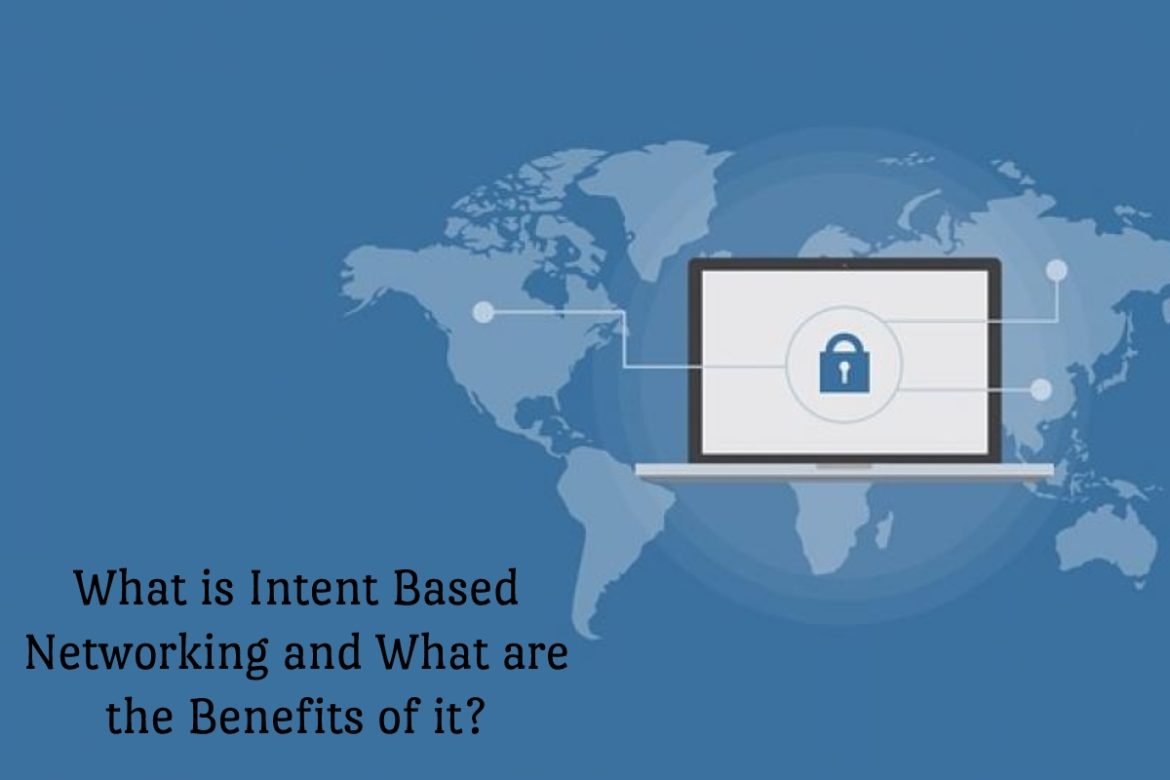 What is Intent Based Networking and What are the Benefits of it?